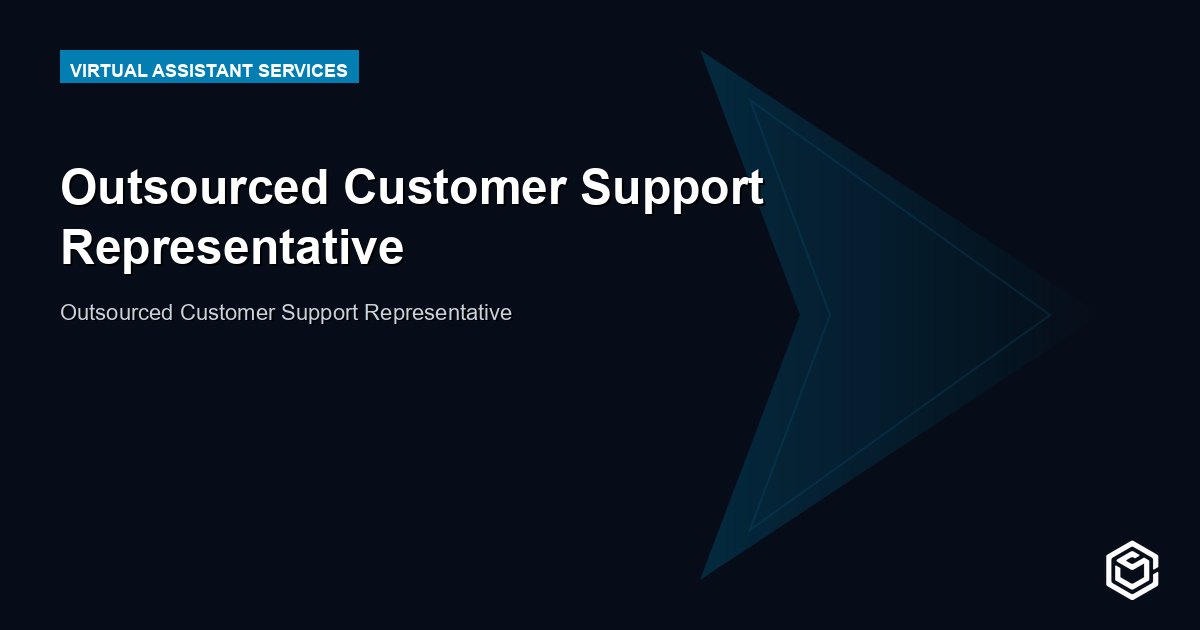 VIRTUAL ASSISTANT SERVICES

Outsourced Customer Support Representative

Outsourced Customer Support Representative